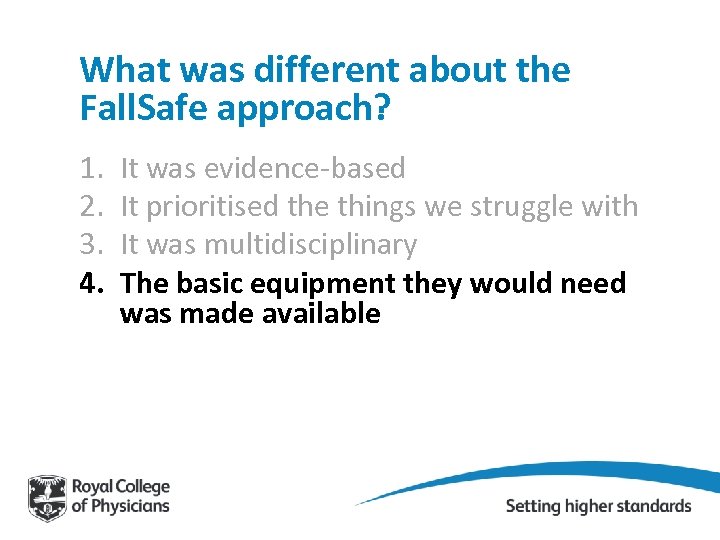 What was different about the FallSafe approach?

1. It was evidence-based
2. It prioritised the things we struggle with
3. It was multidisciplinary
4. The basic equipment they would need was made available

Royal College of Physicians

Setting higher standards